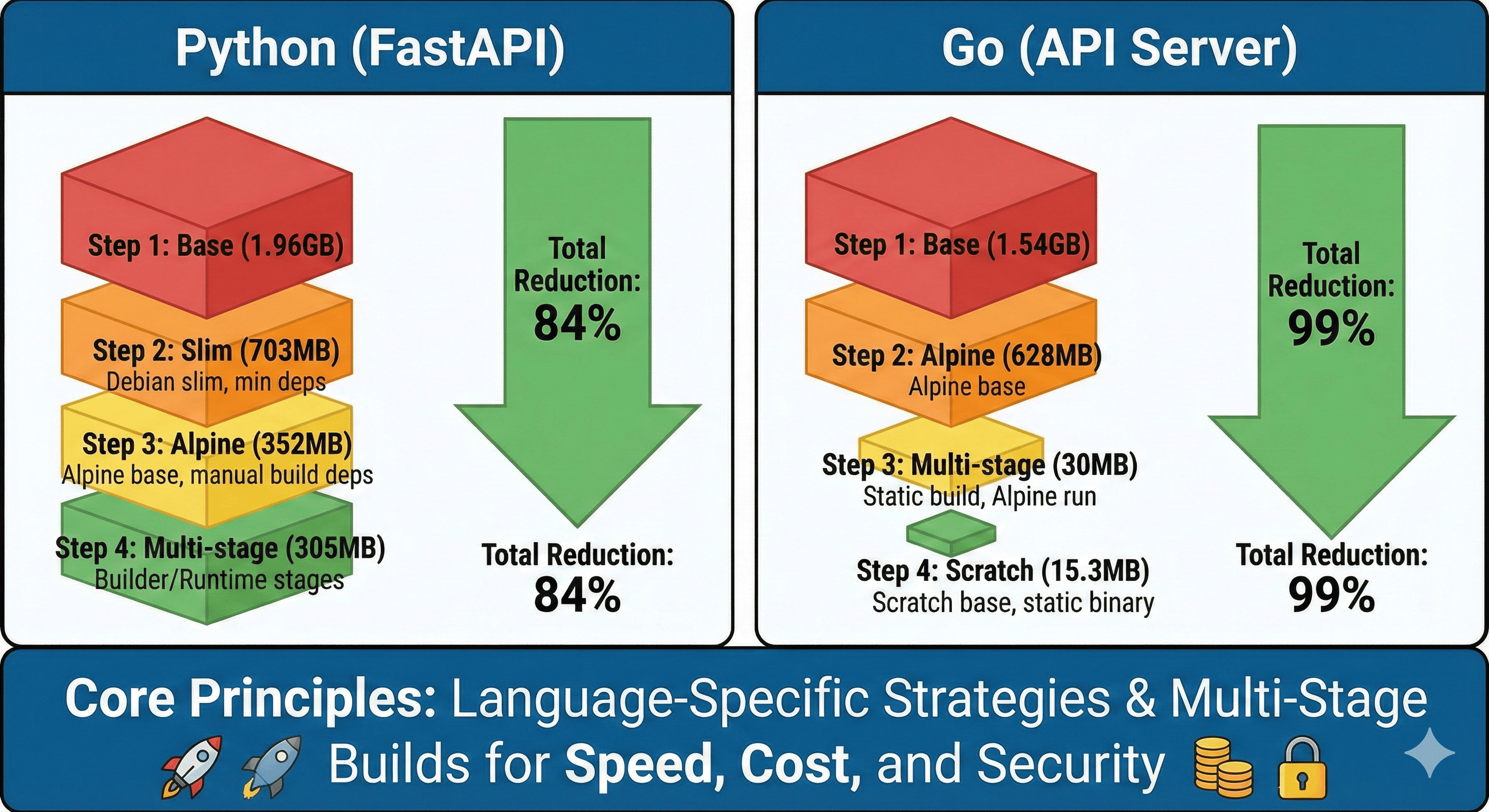 Python (FastAPI)

Step 1: Base (1.96GB)

Step 2: Slim (703MB)
Debian slim, min deps

Step 3: Alpine (352MB)
Alpine base, manual build deps

Step 4: Multi-stage (305MB)
Builder/Runtime stages

Total Reduction: 84%

Total Reduction: 84%

Go (API Server)

Step 1: Base (1.54GB)

Step 2: Alpine (628MB)
Alpine base

Step 3: Multi-stage (30MB)
Static build, Alpine run

Step 4: Scratch (15.3MB)
Scratch base, static binary

Total Reduction: 99%

Total Reduction: 99%

Core Principles: Language-Specific Strategies & Multi-Stage Builds for Speed, Cost, and Security